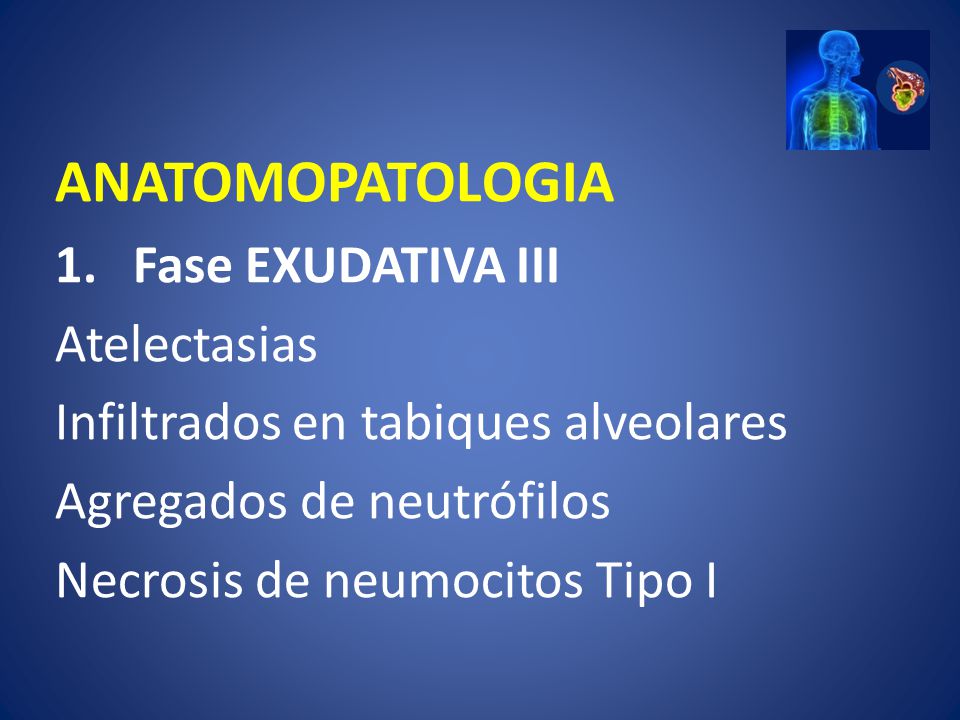 ANATOMOPATOLOGIA

1. Fase EXUDATIVA III

Atelectasias

Infiltrados en tabiques alveolares

Agregados de neutrófilos

Necrosis de neumocitos Tipo I